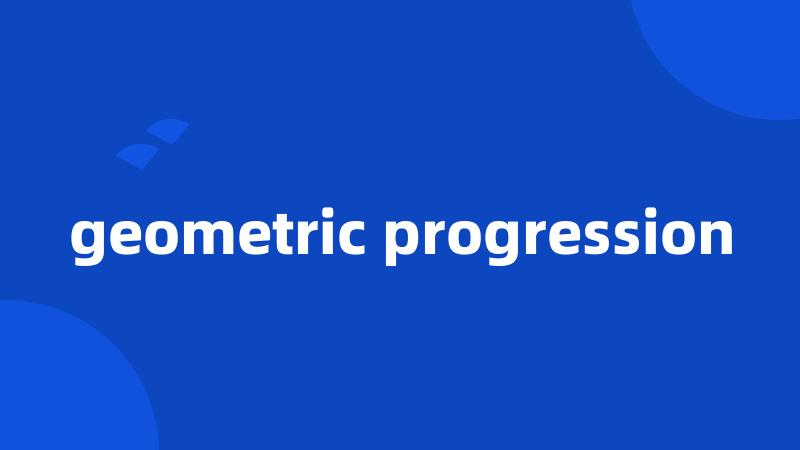 geometric progression